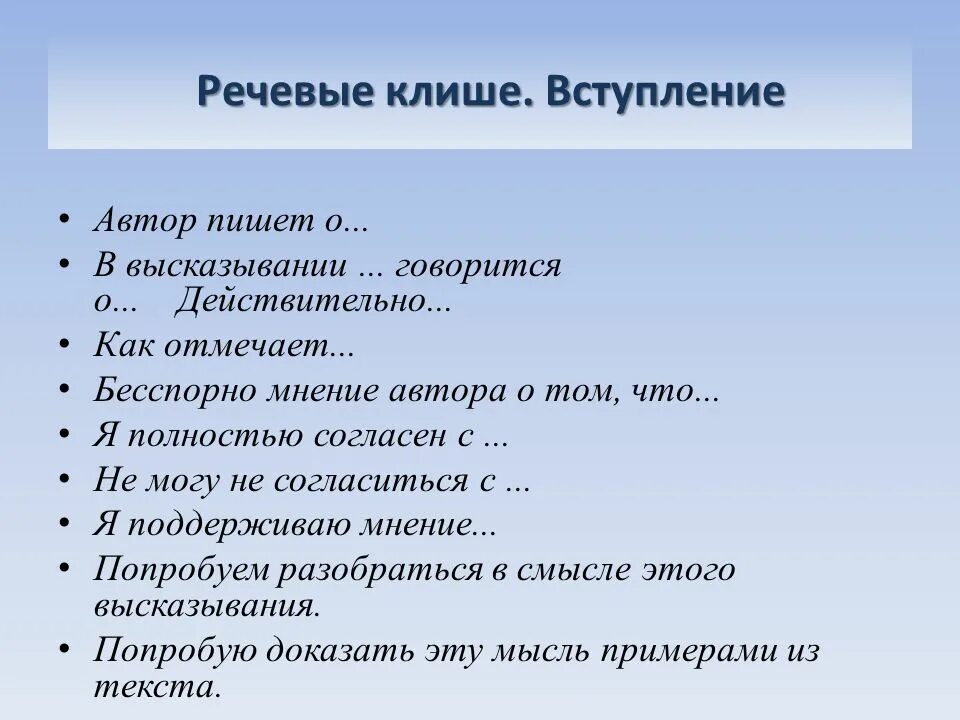 Речевые клише. Вступление

• Автор пишет о...
• В высказывании ... говорится о... Действительно...
• Как отмечает...
• Бесспорно мнение автора о том, что...
• Я полностью согласен с ...
• Не могу не согласиться с ...
• Я поддерживаю мнение...
• Попробуем разобраться в смысле этого высказывания.
• Попробую доказать эту мысль примерами из текста.